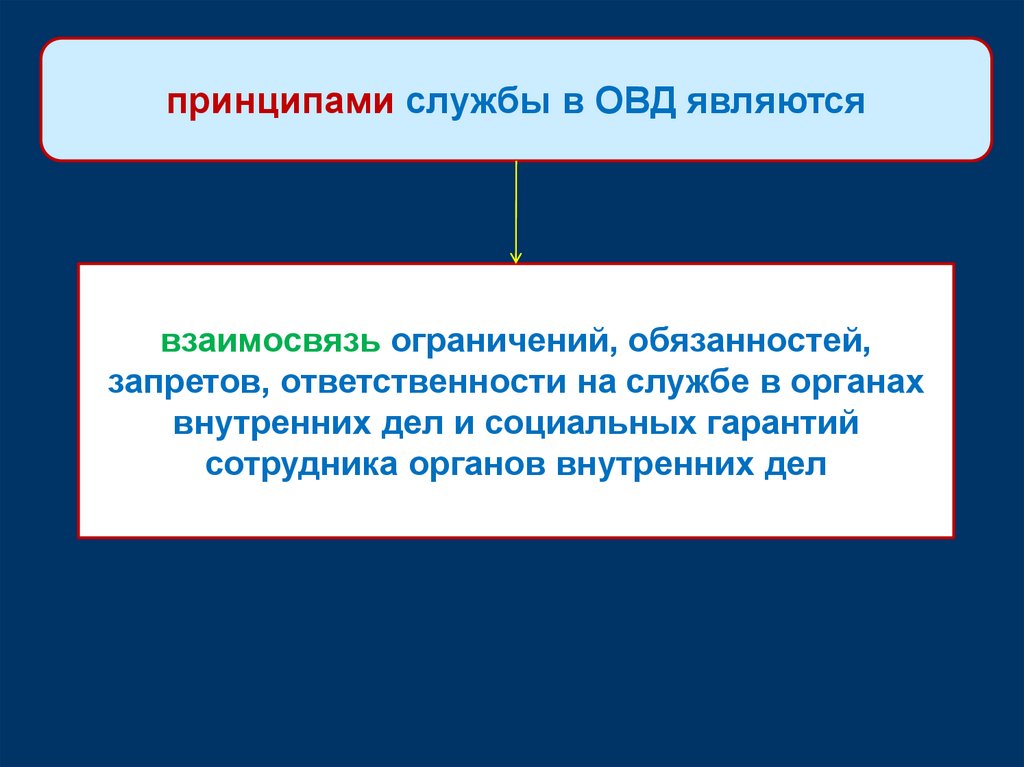 принципами службы в ОВД являются

взаимосвязь ограничений, обязанностей, запретов, ответственности на службе в органах внутренних дел и социальных гарантий сотрудника органов внутренних дел